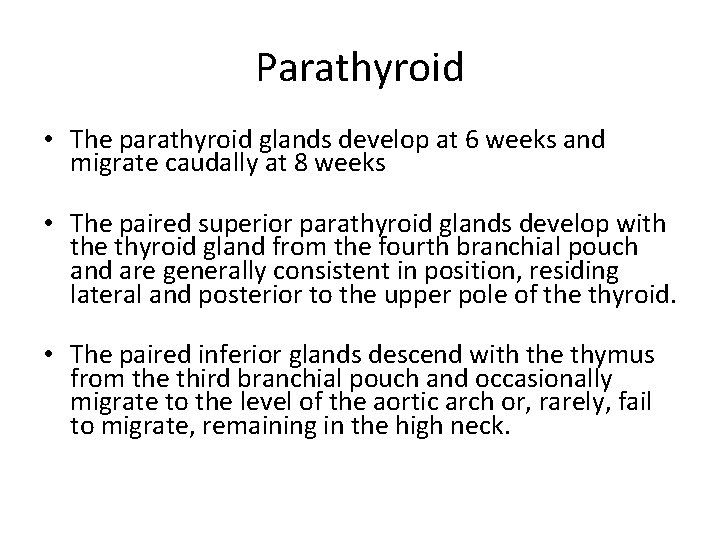 Parathyroid

• The parathyroid glands develop at 6 weeks and migrate caudally at 8 weeks

• The paired superior parathyroid glands develop with the thyroid gland from the fourth branchial pouch and are generally consistent in position, residing lateral and posterior to the upper pole of the thyroid.

• The paired inferior glands descend with the thymus from the third branchial pouch and occasionally migrate to the level of the aortic arch or, rarely, fail to migrate, remaining in the high neck.